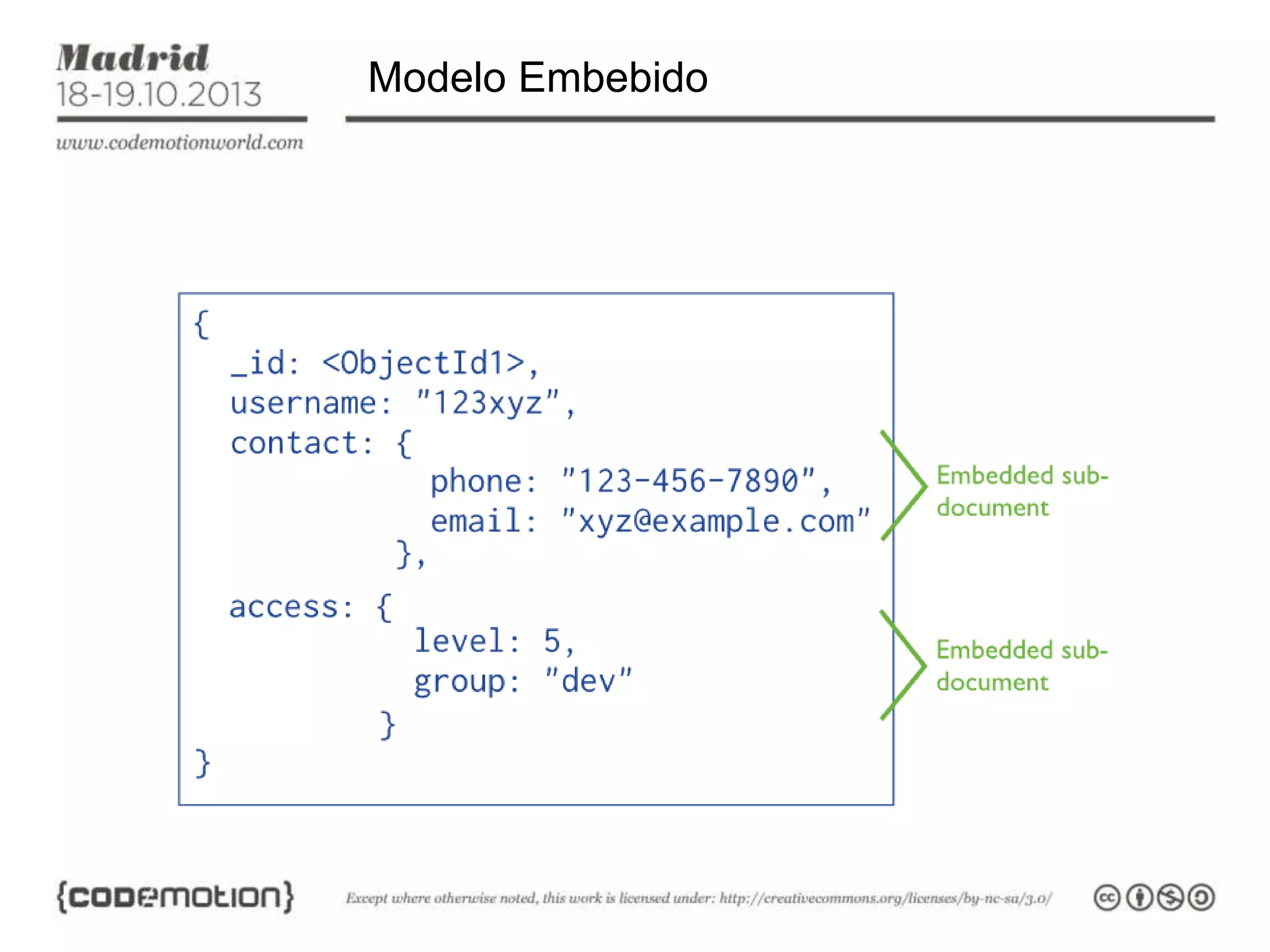 Madrid
18-19.10.2013
www.codemotionworld.com

Modelo Embebido

{
_id: <ObjectId1>,
username: "123xyz",
contact: {
phone: "123-456-7890",
email: "xyz@example.com"
},
access: {
level: 5,
group: "dev"
}
}

Embedded sub-document

Embedded sub-document

{codemotion}

Except where otherwise noted, this work is licensed under: http://creativecommons.org/licenses/by-nc-sa/3.0/